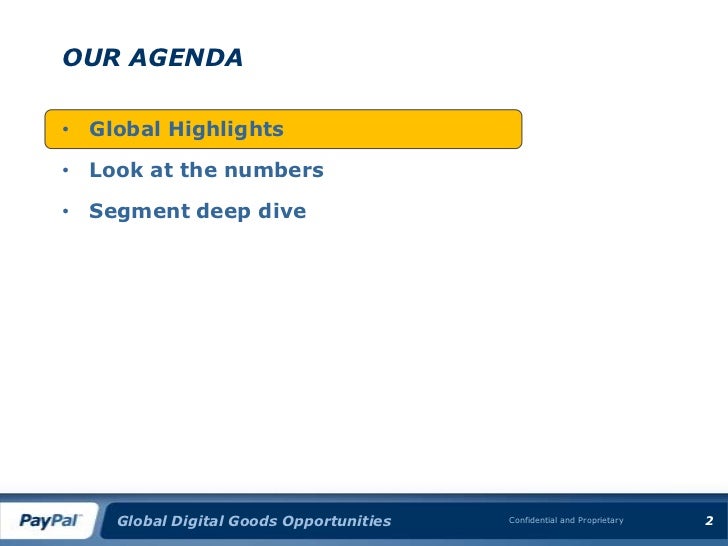 OUR AGENDA

• Global Highlights
• Look at the numbers
• Segment deep dive

PayPal
Global Digital Goods Opportunities
Confidential and Proprietary
2